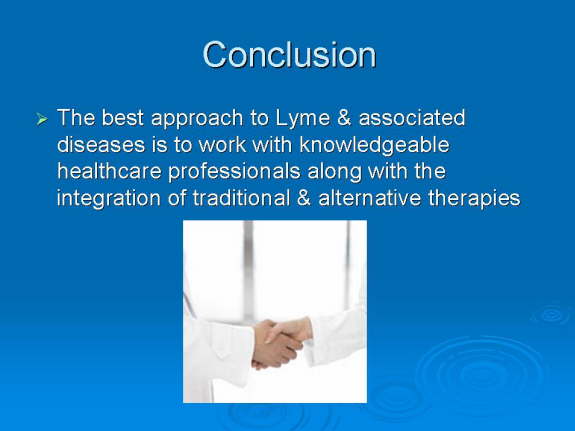 Conclusion

➢ The best approach to Lyme & associated diseases is to work with knowledgeable healthcare professionals along with the integration of traditional & alternative therapies